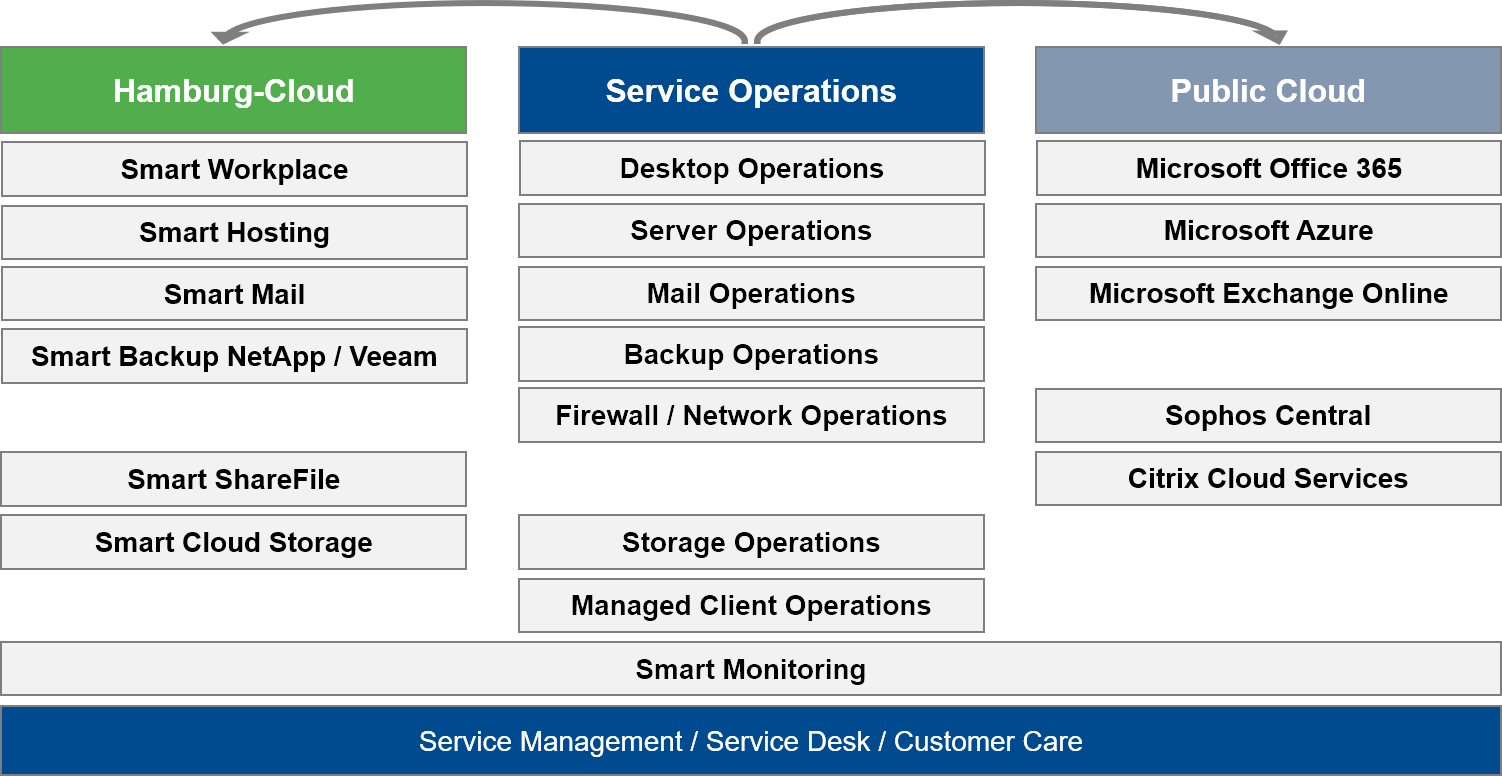 Hamburg-Cloud

Smart Workplace

Smart Hosting

Smart Mail

Smart Backup NetApp / Veeam

Smart ShareFile

Smart Cloud Storage

Service Operations

Desktop Operations

Server Operations

Mail Operations

Backup Operations

Firewall / Network Operations

Storage Operations

Managed Client Operations

Public Cloud

Microsoft Office 365

Microsoft Azure

Microsoft Exchange Online

Sophos Central

Citrix Cloud Services

Smart Monitoring

Service Management / Service Desk / Customer Care